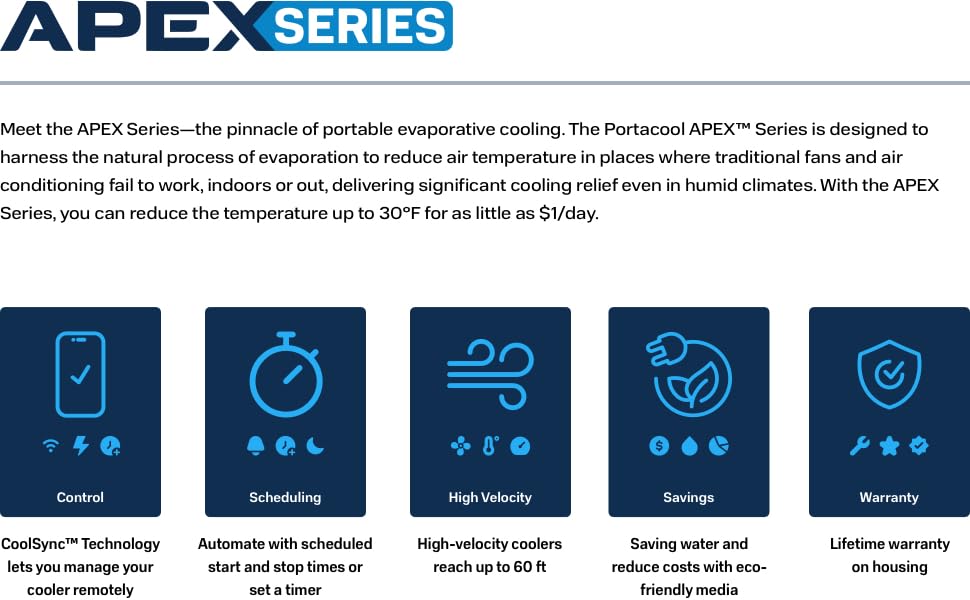 APEX SERIES

Meet the APEX Series—the pinnacle of portable evaporative cooling. The Portacool APEX™ Series is designed to harness the natural process of evaporation to reduce air temperature in places where traditional fans and air conditioning fail to work, indoors or out, delivering significant cooling relief even in humid climates. With the APEX Series, you can reduce the temperature up to 30°F for as little as $1/day.

Control

CoolSync™ Technology lets you manage your cooler remotely

Scheduling

Automate with scheduled start and stop times or set a timer

High Velocity

High-velocity coolers reach up to 60 ft

Savings

Saving water and reduce costs with eco-friendly media

Warranty

Lifetime warranty on housing